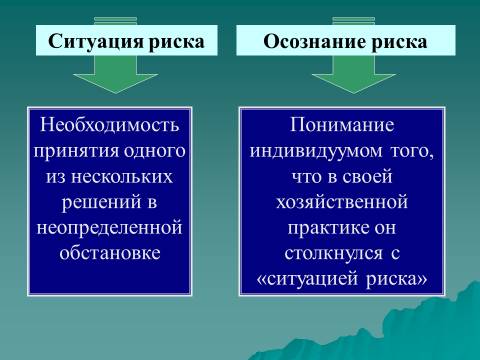 Ситуация риска

Необходимость принятия одного из нескольких решений в неопределенной обстановке

Осознание риска

Понимание индивидуумом того, что в своей хозяйственной практике он столкнулся с «ситуацией риска»